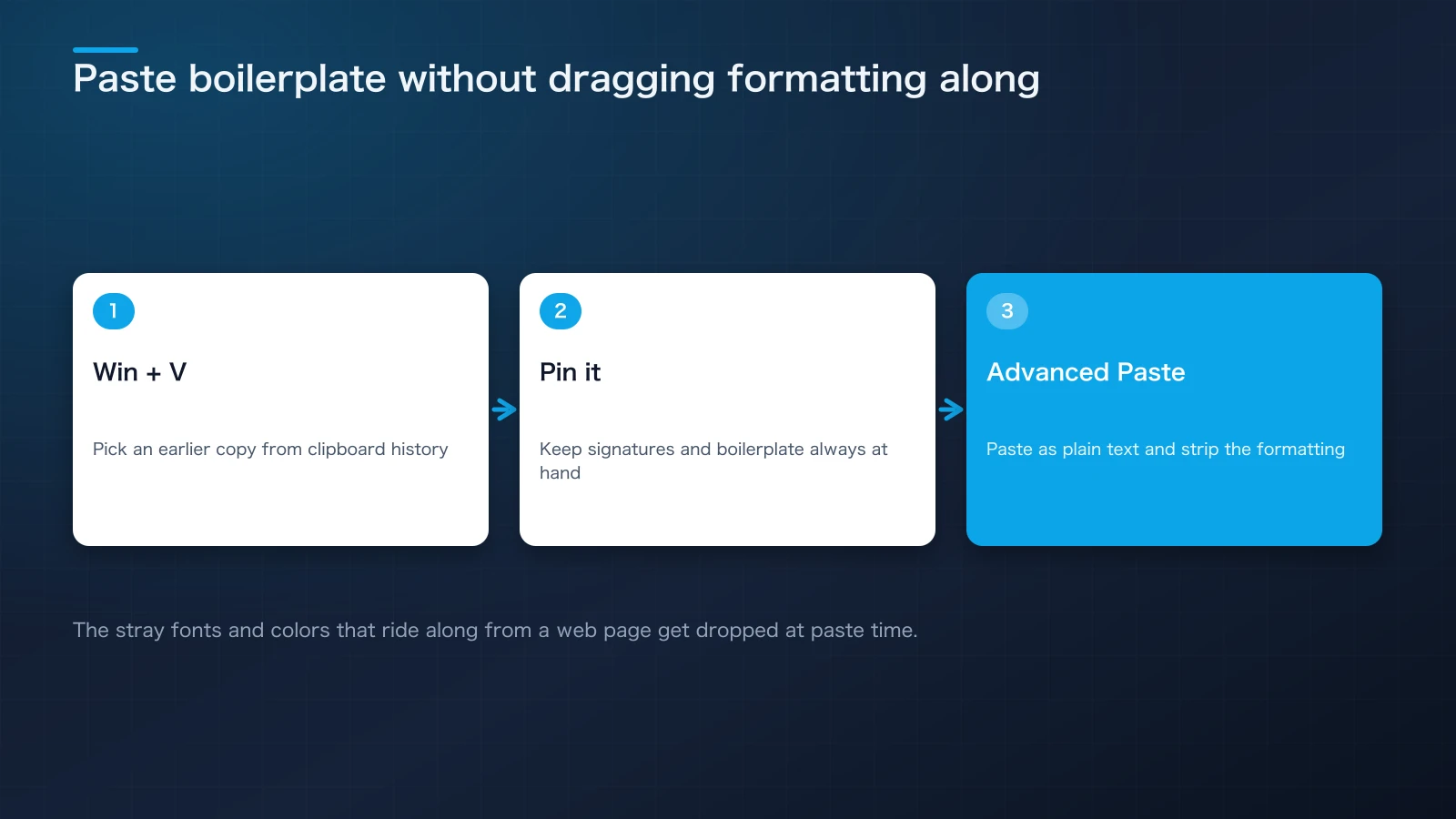 Paste boilerplate without dragging formatting along

1

Win + V

Pick an earlier copy from clipboard history

2

Pin it

Keep signatures and boilerplate always at hand

3

Advanced Paste

Paste as plain text and strip the formatting

The stray fonts and colors that ride along from a web page get dropped at paste time.